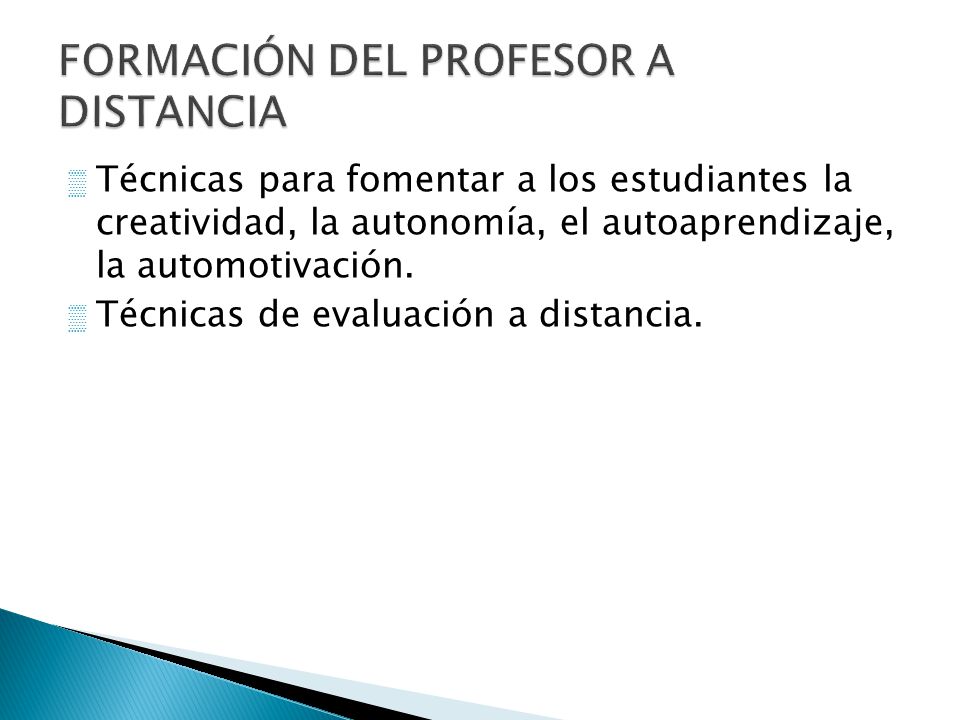 FORMACIÓN DEL PROFESOR A DISTANCIA

Técnicas para fomentar a los estudiantes la creatividad, la autonomía, el autoaprendizaje, la automotivación.

Técnicas de evaluación a distancia.